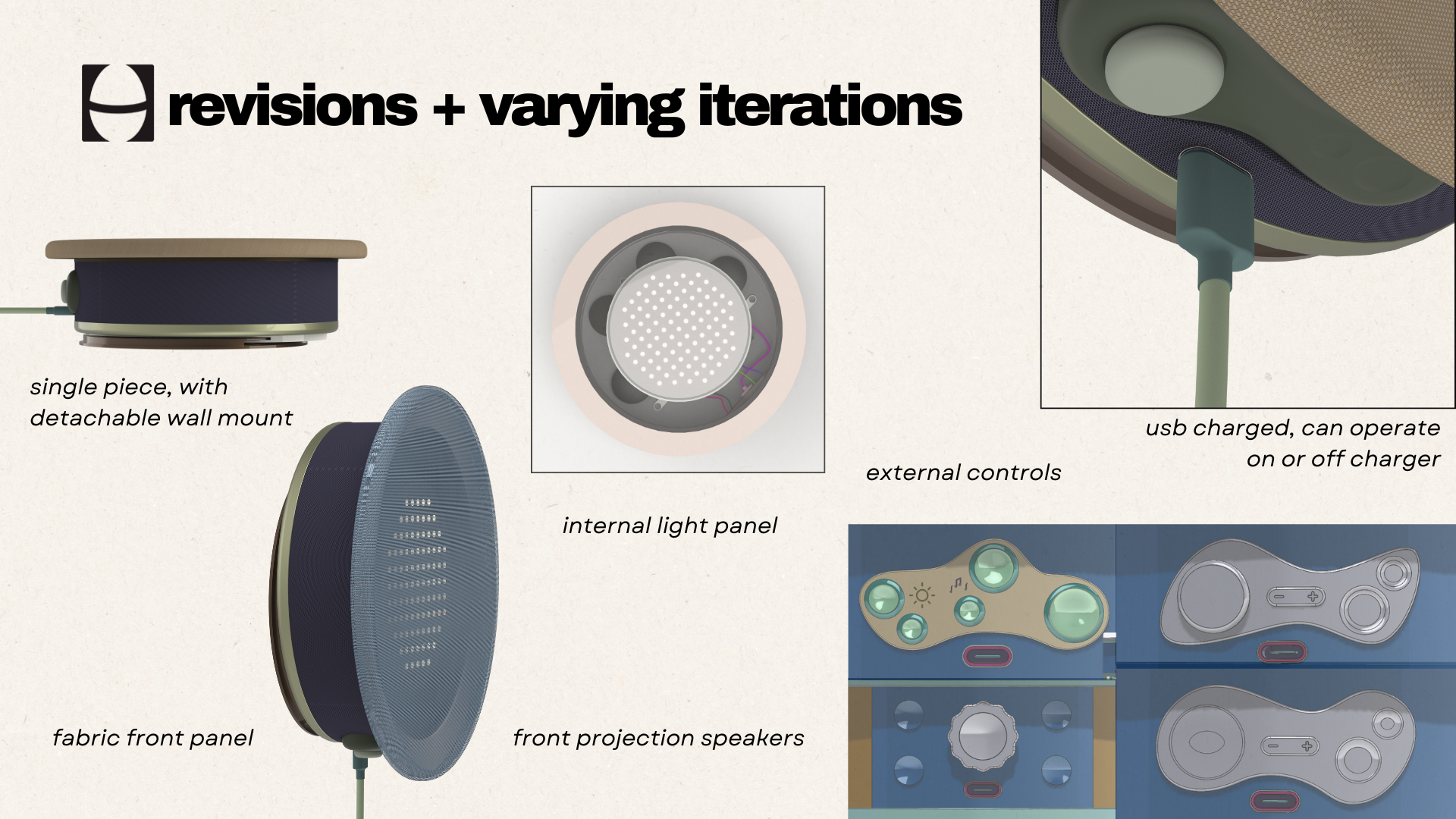 revisions + varying iterations

single piece, with detachable wall mount

internal light panel

usb charged, can operate on or off charger

external controls

fabric front panel

front projection speakers